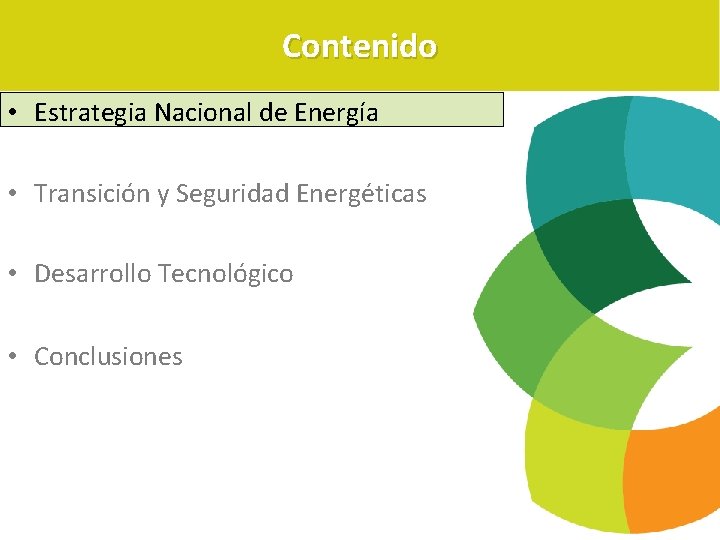 Contenido

• Estrategia Nacional de Energía

• Transición y Seguridad Energéticas

• Desarrollo Tecnológico

• Conclusiones